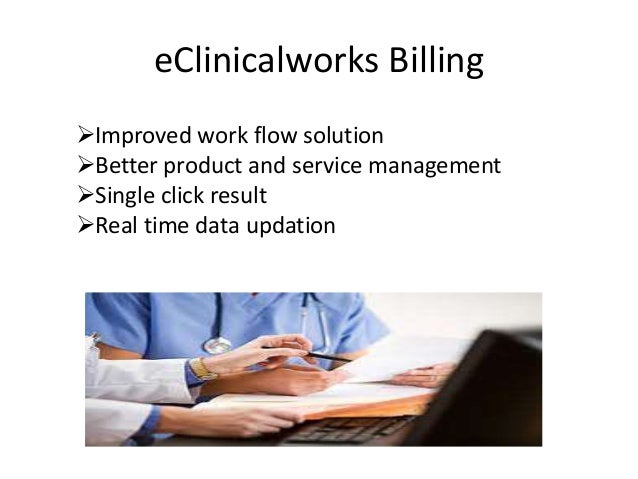 eClinicalworks Billing

➢Improved work flow solution
➢Better product and service management
➢Single click result
➢Real time data updation